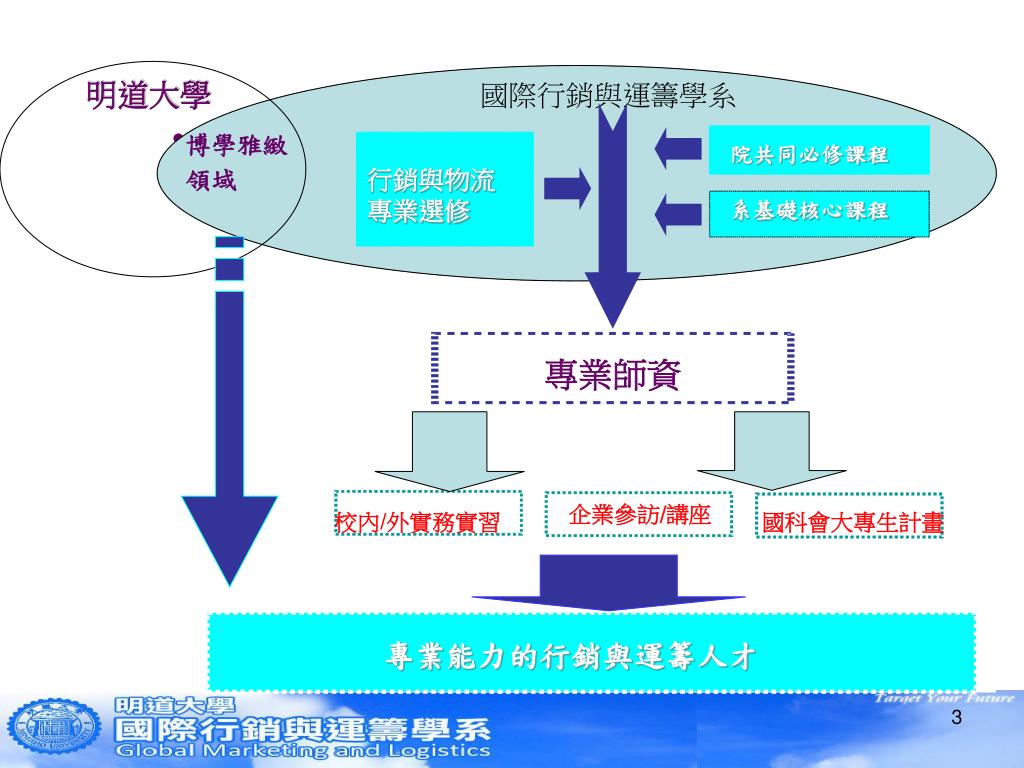 明道大學

• 博學雅緻領域

國際行銷與運籌學系

行銷與物流專業選修

院共同必修課程

系基礎核心課程

專業師資

校內/外實務實習

企業參訪/講座

國科會大專生計畫

專業能力的行銷與運籌人才

明道大學
國際行銷與運籌學系
Global Marketing and Logistics

Target Your Future

3